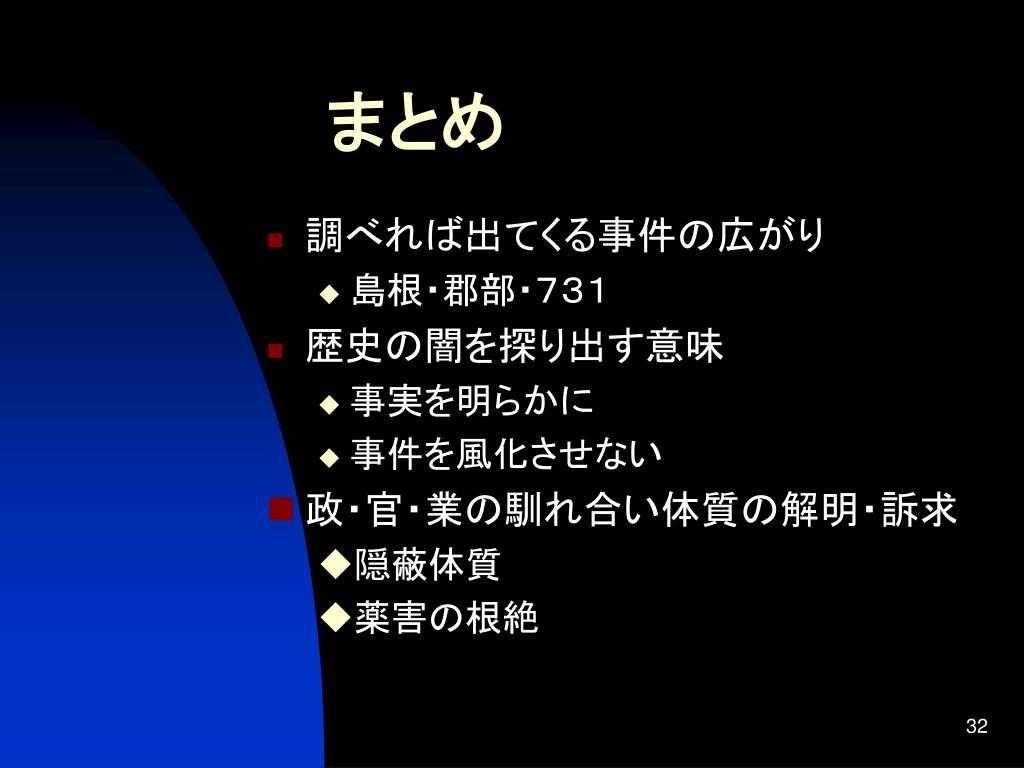 まとめ

■ 調べれば出てくる事件の広がり
◆ 島根・郡部・731
■ 歴史の闇を探り出す意味
◆ 事実を明らかに
◆ 事件を風化させない
■ 政・官・業の馴れ合い体質の解明・訴求
◆隠蔽体質
◆薬害の根絶

32